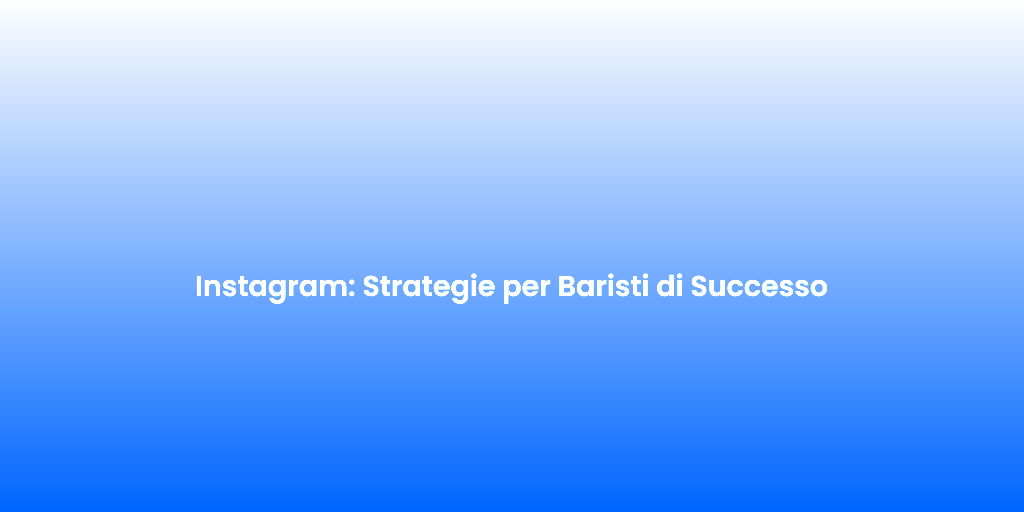 Instagram: Strategie per Baristi di Successo